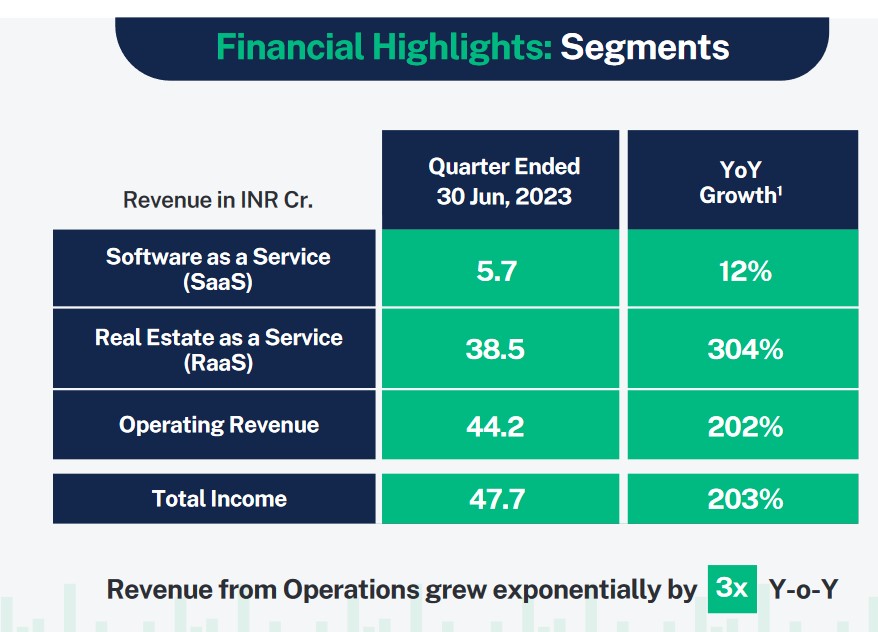 Financial Highlights: Segments

| Revenue in INR Cr. | Quarter Ended 30 Jun, 2023 | YoY Growth$^1$ |
|---|---|---|
| Software as a Service (SaaS) | 5.7 | 12% |
| Real Estate as a Service (RaaS) | 38.5 | 304% |
| Operating Revenue | 44.2 | 202% |
| Total Income | 47.7 | 203% |

Revenue from Operations grew exponentially by 3x Y-o-Y